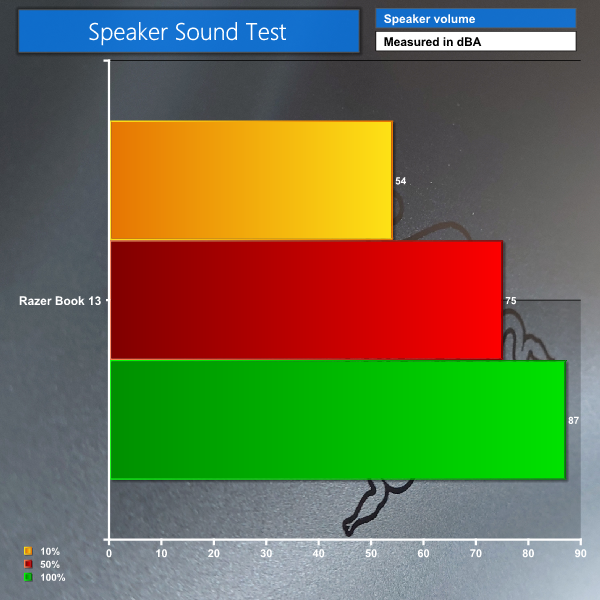 Speaker Sound Test

Speaker volume

Measured in dBA

Razer Book 13

54

75

87

0 10 20 30 40 50 60 70 80 90

10%
50%
100%